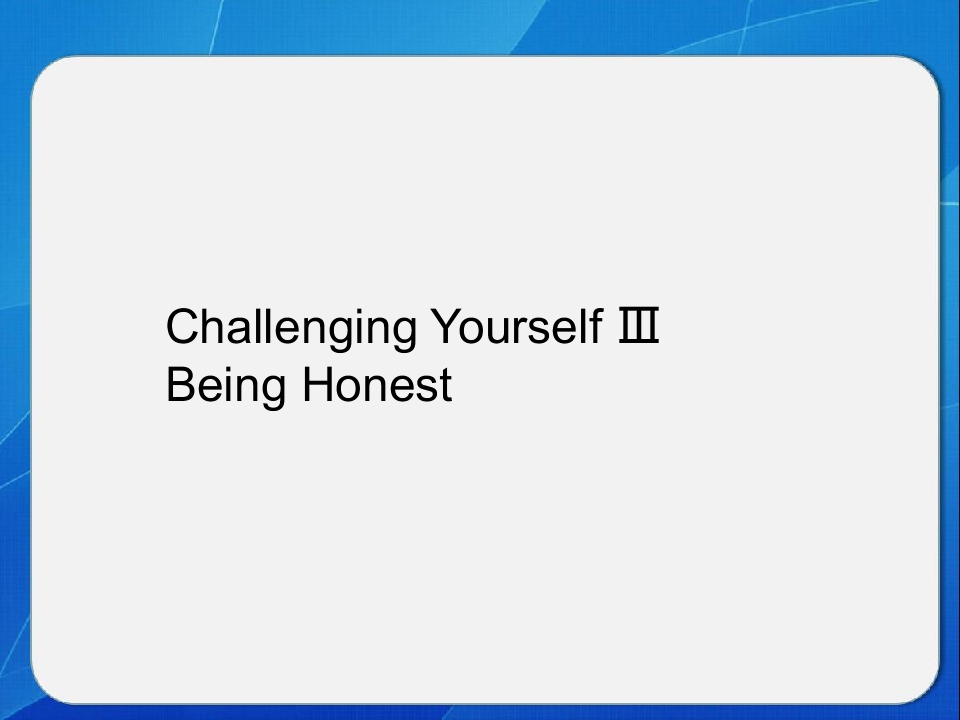 Challenging Yourself Ⅲ
Being Honest